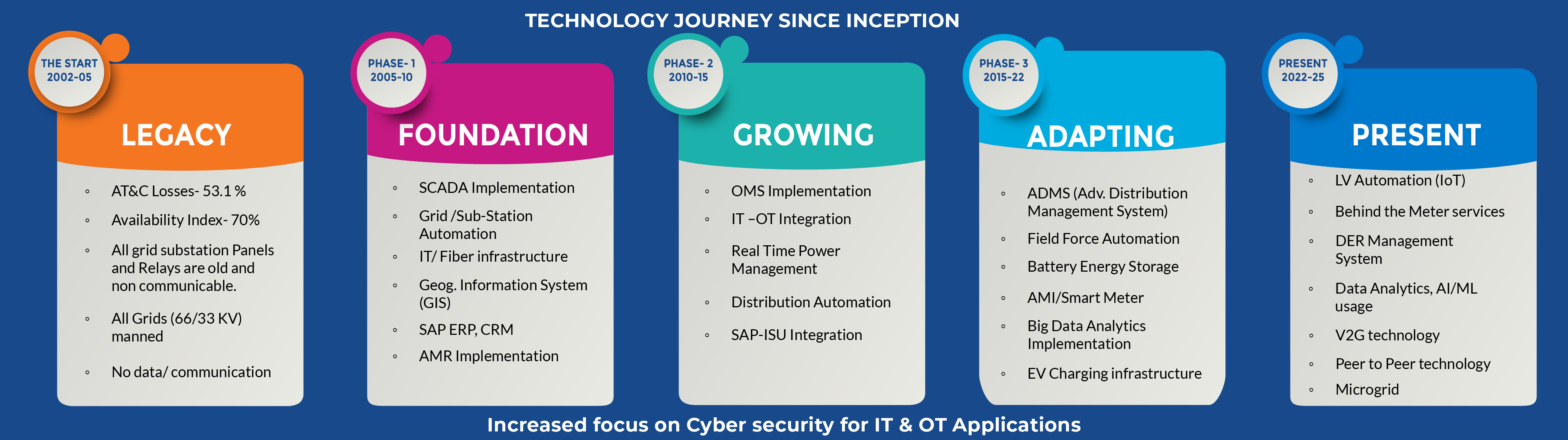 TECHNOLOGY JOURNEY SINCE INCEPTION

THE START
2002-05

LEGACY

◦ AT&C Losses- 53.1 %
◦ Availability Index- 70%
◦ All grid substation Panels and Relays are old and non communicable.
◦ All Grids (66/33 KV) manned
◦ No data/ communication

PHASE- 1
2005-10

FOUNDATION

◦ SCADA Implementation
◦ Grid /Sub-Station Automation
◦ IT/ Fiber infrastructure
◦ Geog. Information System (GIS)
◦ SAP ERP, CRM
◦ AMR Implementation

PHASE- 2
2010-15

GROWING

◦ OMS Implementation
◦ IT –OT Integration
◦ Real Time Power Management
◦ Distribution Automation
◦ SAP-ISU Integration

PHASE- 3
2015-22

ADAPTING

◦ ADMS (Adv. Distribution Management System)
◦ Field Force Automation
◦ Battery Energy Storage
◦ AMI/Smart Meter
◦ Big Data Analytics Implementation
◦ EV Charging infrastructure

PRESENT
2022-25

PRESENT

◦ LV Automation (IoT)
◦ Behind the Meter services
◦ DER Management System
◦ Data Analytics, AI/ML usage
◦ V2G technology
◦ Peer to Peer technology
◦ Microgrid

Increased focus on Cyber security for IT & OT Applications